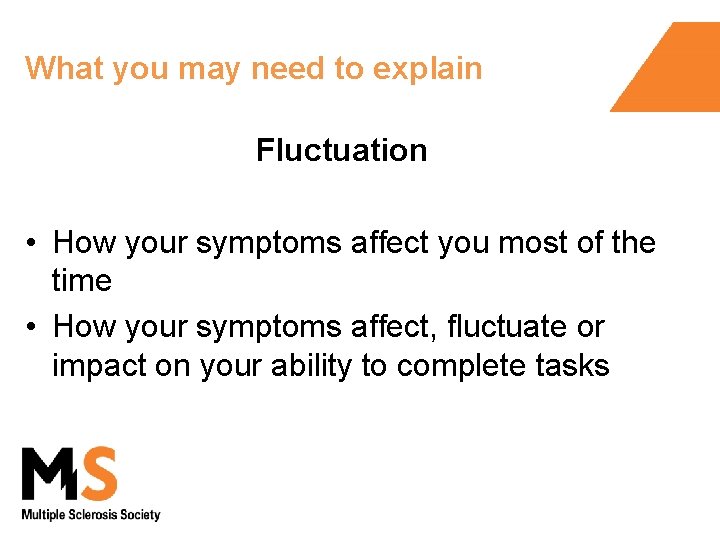 What you may need to explain

Fluctuation

• How your symptoms affect you most of the time
• How your symptoms affect, fluctuate or impact on your ability to complete tasks

MS
Multiple Sclerosis Society